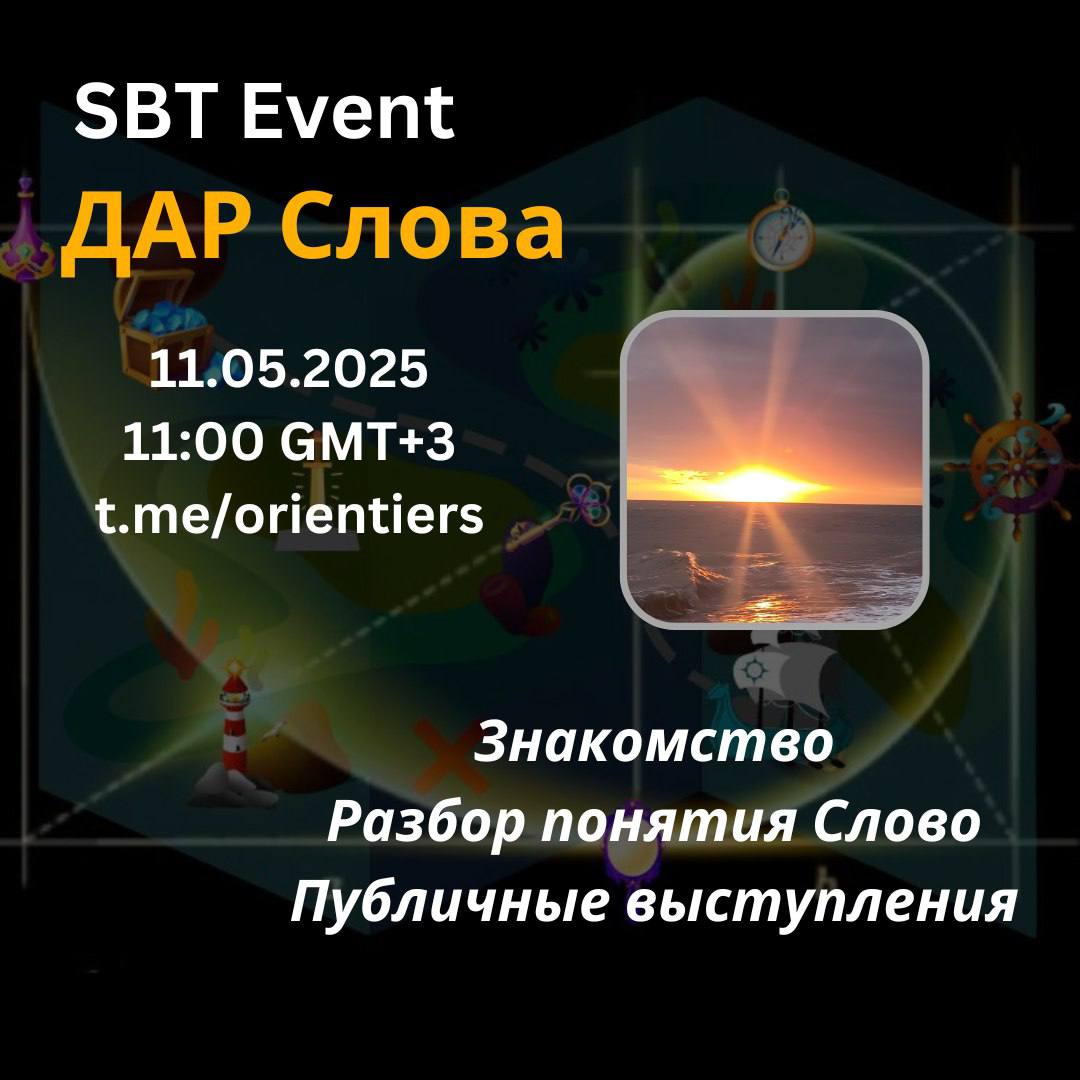 SBT Event
ДАР Слова

11.05.2025
11:00 GMT+3
t.me/orientiers

Знакомство
Разбор понятия Слово
Публичные выступления